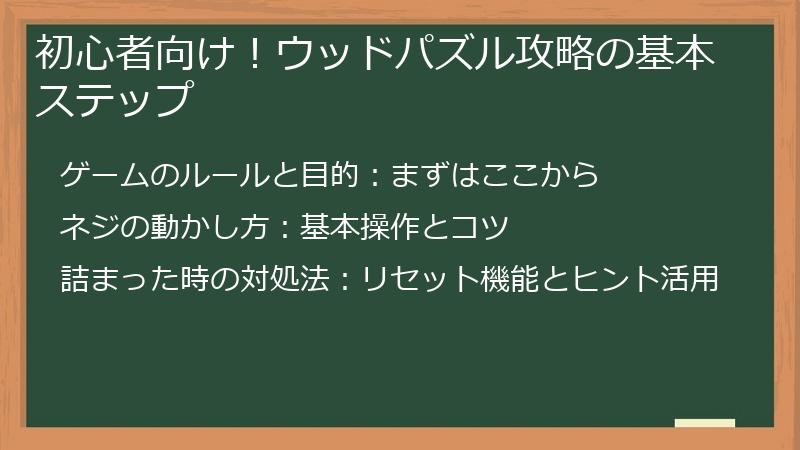 初心者向け！ウッドパズル攻略の基本ステップ

ゲームのルールと目的：まずはここから

ネジの動かし方：基本操作とコツ

詰まった時の対処法：リセット機能とヒント活用